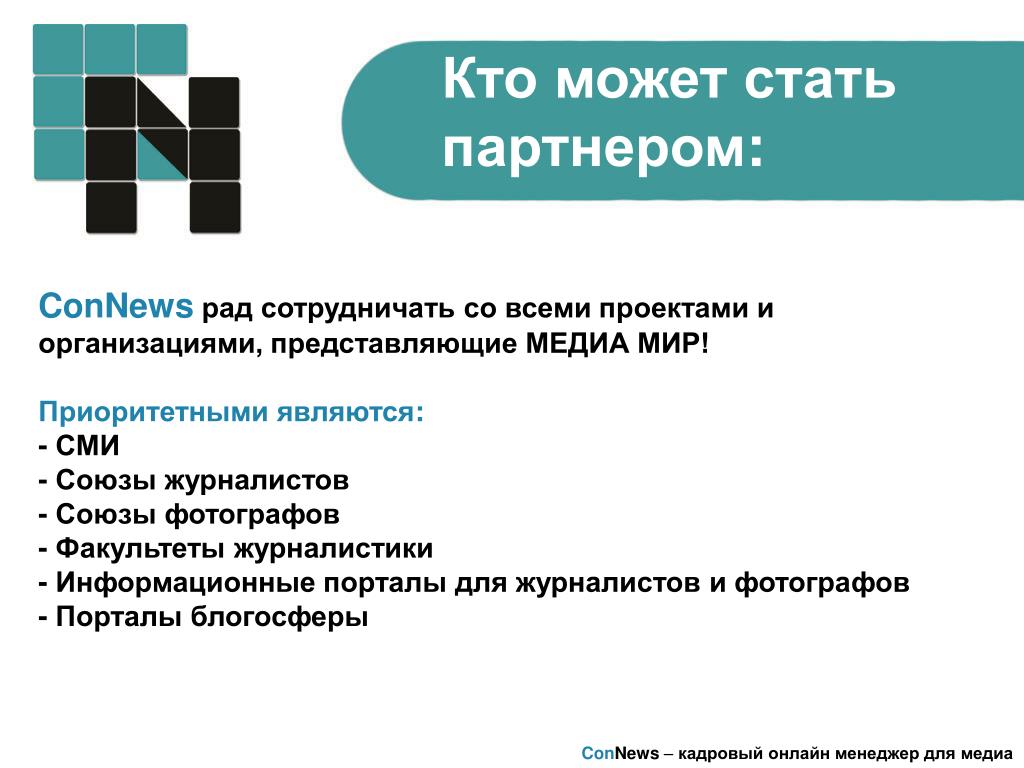 Кто может стать партнером:

ConNews рад сотрудничать со всеми проектами и организациями, представляющие МЕДИА МИР!

Приоритетными являются:
- СМИ
- Союзы журналистов
- Союзы фотографов
- Факультеты журналистики
- Информационные порталы для журналистов и фотографов
- Порталы блогосферы

ConNews – кадровый онлайн менеджер для медиа